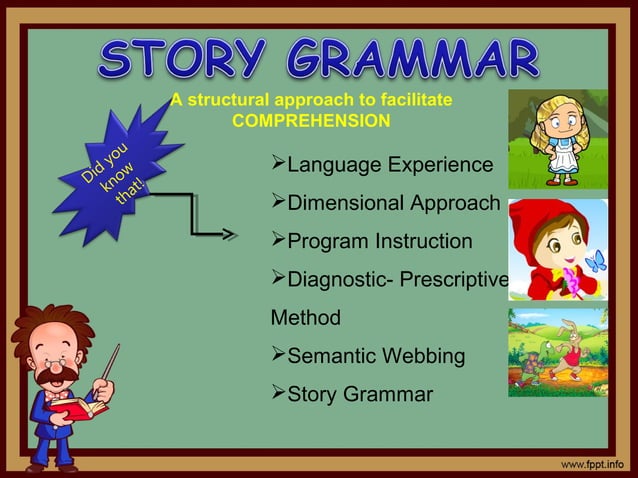 STORY GRAMMAR

A structural approach to facilitate COMPREHENSION

Did you know that!

➢Language Experience
➢Dimensional Approach
➢Program Instruction
➢Diagnostic- Prescriptive Method
➢Semantic Webbing
➢Story Grammar

www.fppt.info